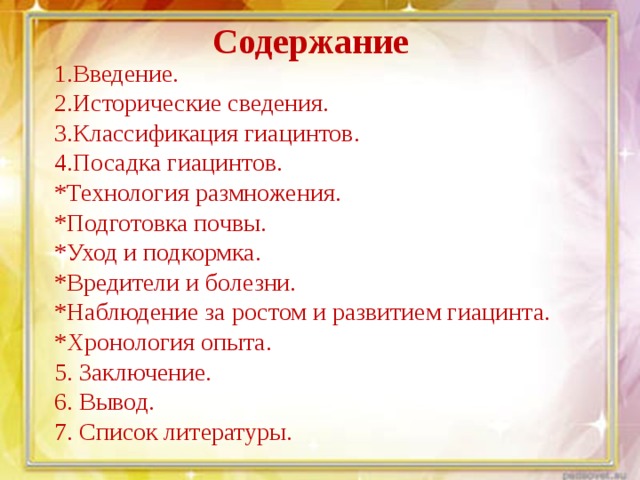 Содержание

1.Введение.
2.Исторические сведения.
3.Классификация гиацинтов.
4.Посадка гиацинтов.
*Технология размножения.
*Подготовка почвы.
*Уход и подкормка.
*Вредители и болезни.
*Наблюдение за ростом и развитием гиацинта.
*Хронология опыта.
5. Заключение.
6. Вывод.
7. Список литературы.

pedsovet.su